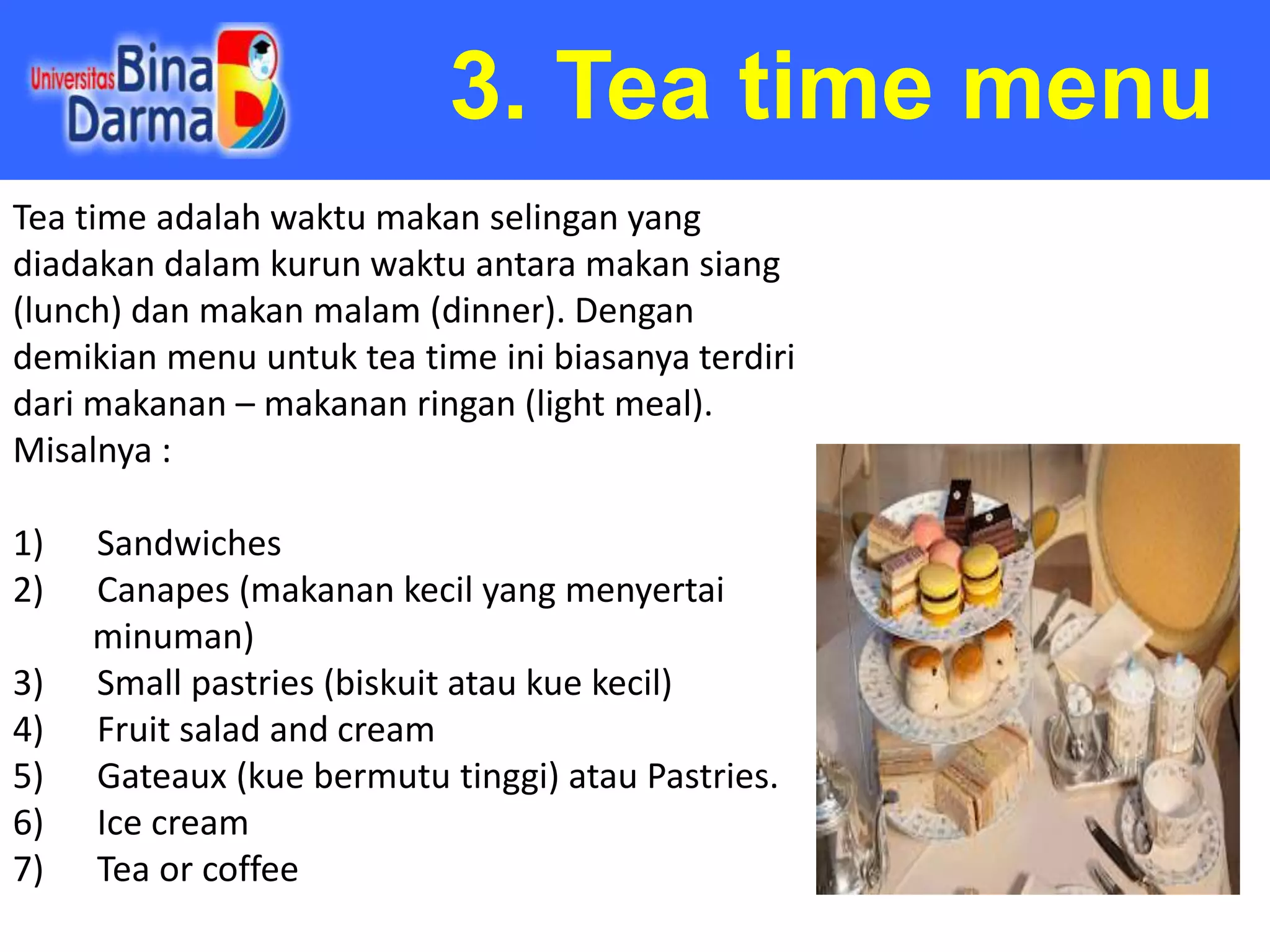 Universitas Bina Darma

3. Tea time menu

Tea time adalah waktu makan selingan yang diadakan dalam kurun waktu antara makan siang (lunch) dan makan malam (dinner). Dengan demikian menu untuk tea time ini biasanya terdiri dari makanan – makanan ringan (light meal). Misalnya :

1) Sandwiches
2) Canapes (makanan kecil yang menyertai minuman)
3) Small pastries (biskuit atau kue kecil)
4) Fruit salad and cream
5) Gateaux (kue bermutu tinggi) atau Pastries.
6) Ice cream
7) Tea or coffee